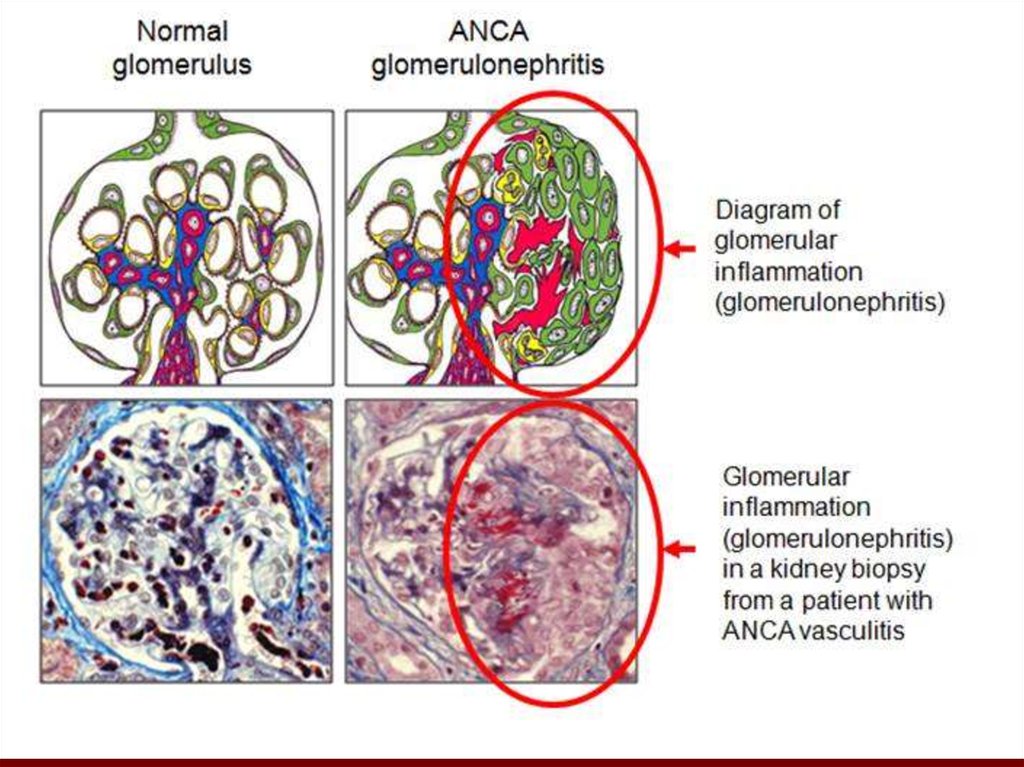 Normal glomerulus

ANCA glomerulonephritis

Diagram of glomerular inflammation (glomerulonephritis)

Glomerular inflammation (glomerulonephritis) in a kidney biopsy from a patient with ANCA vasculitis